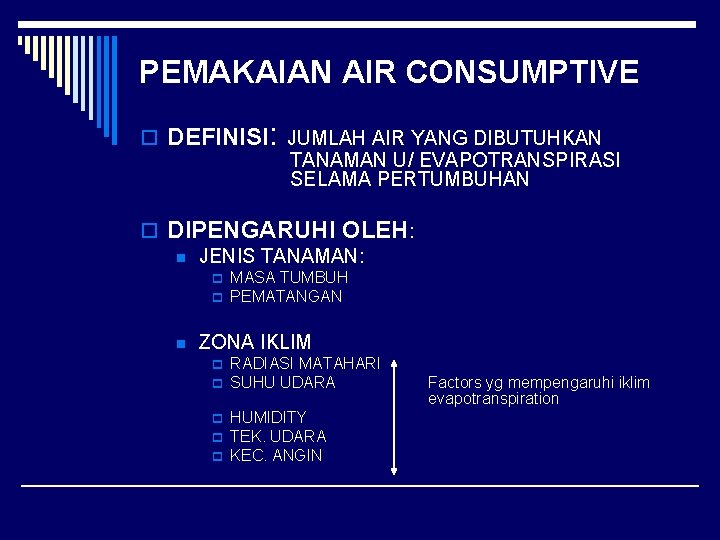 PEMAKAIAN AIR CONSUMPTIVE

DEFINISI: JUMLAH AIR YANG DIBUTUHKAN TANAMAN U/ EVAPOTRANSPIRASI SELAMA PERTUMBUHAN

DIPENGARUHI OLEH:

JENIS TANAMAN:

MASA TUMBUH

PEMATANGAN

ZONA IKLIM

RADIASI MATAHARI

SUHU UDARA

HUMIDITY

TEK. UDARA

KEC. ANGIN

Factors yg mempengaruhi iklim evapotranspiration